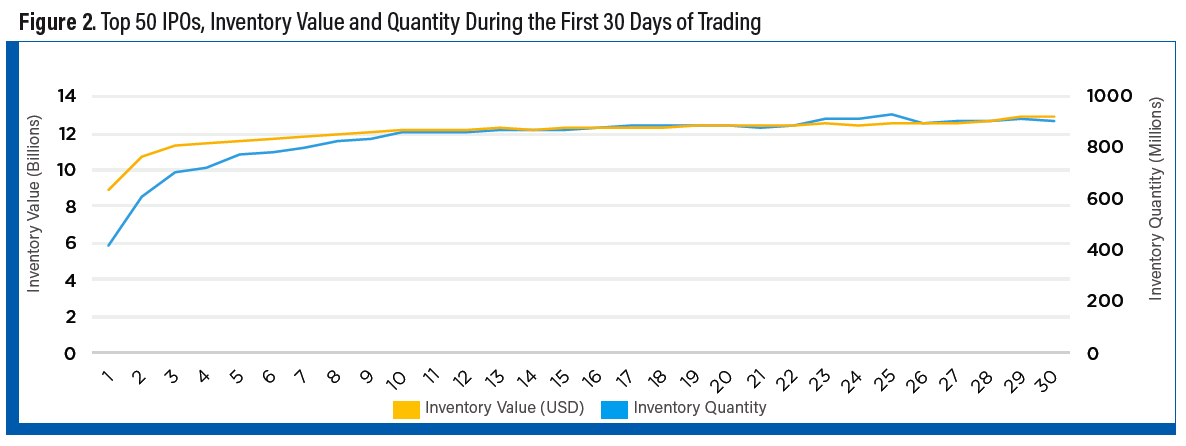 Figure 2. Top 50 IPOs, Inventory Value and Quantity During the First 30 Days of Trading

Inventory Value (Billions)
14
12
10
8
6
4
2
0

Inventory Quantity (Millions)
1000
800
600
400
200
0

1 2 3 4 5 6 7 8 9 10 11 12 13 14 15 16 17 18 19 20 21 22 23 24 25 26 27 28 29 30

Inventory Value (USD)
Inventory Quantity